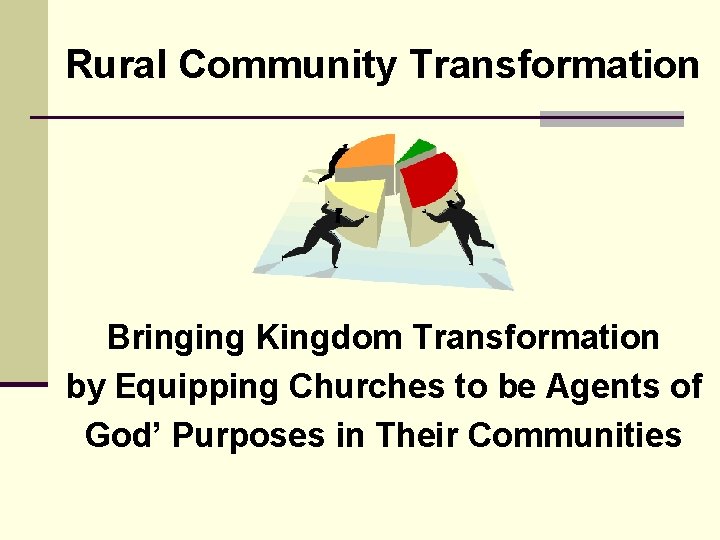 Rural Community Transformation

Bringing Kingdom Transformation by Equipping Churches to be Agents of God’ Purposes in Their Communities